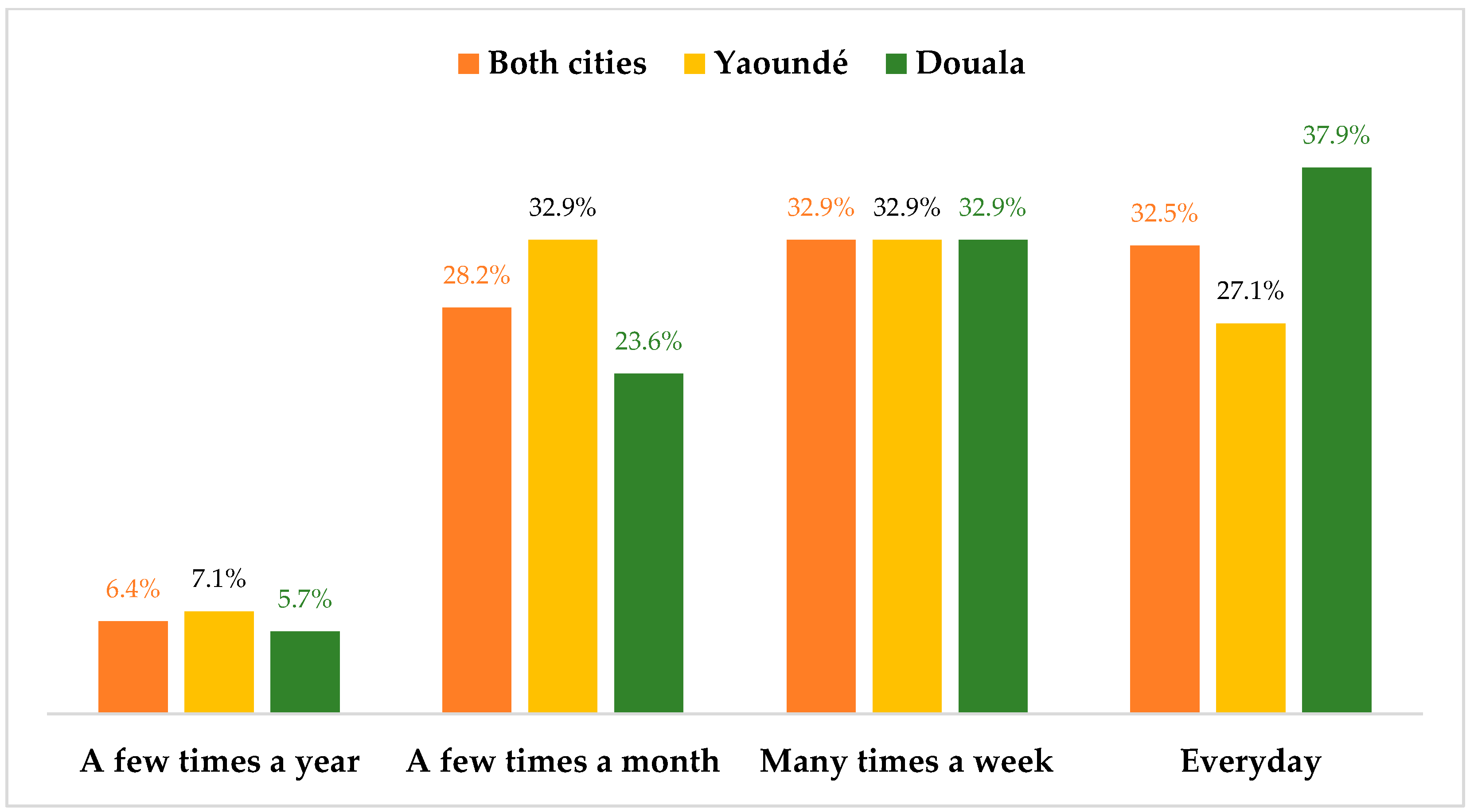 Both cities Yaoundé Douala

6.4% 7.1% 5.7%
28.2% 32.9% 23.6%
32.9% 32.9% 32.9%
32.5% 27.1% 37.9%

A few times a year A few times a month Many times a week Everyday